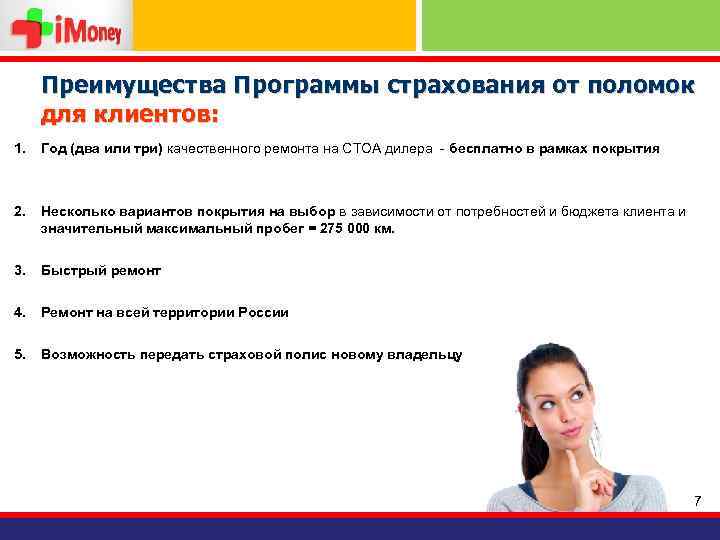 iMoney

Преимущества Программы страхования от поломок для клиентов:

1. Год (два или три) качественного ремонта на СТОА дилера - бесплатно в рамках покрытия

2. Несколько вариантов покрытия на выбор в зависимости от потребностей и бюджета клиента и значительный максимальный пробег = 275 000 км.

3. Быстрый ремонт

4. Ремонт на всей территории России

5. Возможность передать страховой полис новому владельцу

7